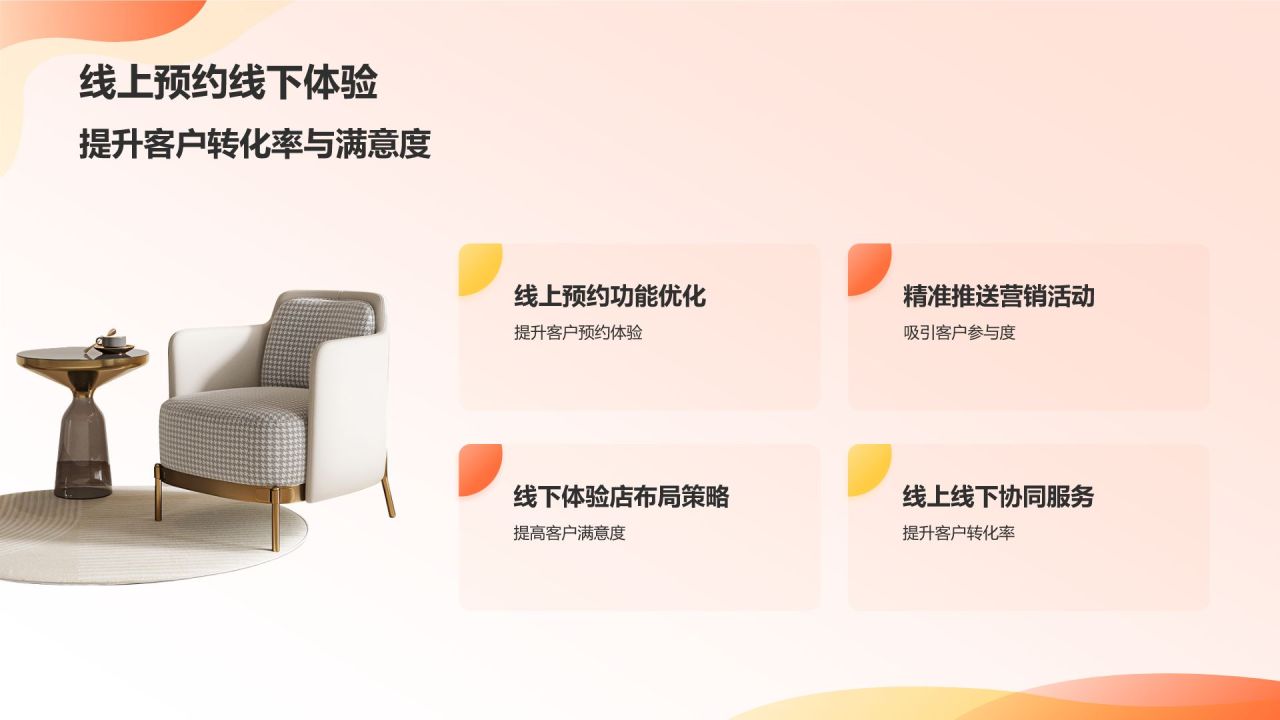 线上预约线下体验

提升客户转化率与满意度

线上预约功能优化

提升客户预约体验

精准推送营销活动

吸引客户参与度

线下体验店布局策略

提高客户满意度

线上线下协同服务

提升客户转化率